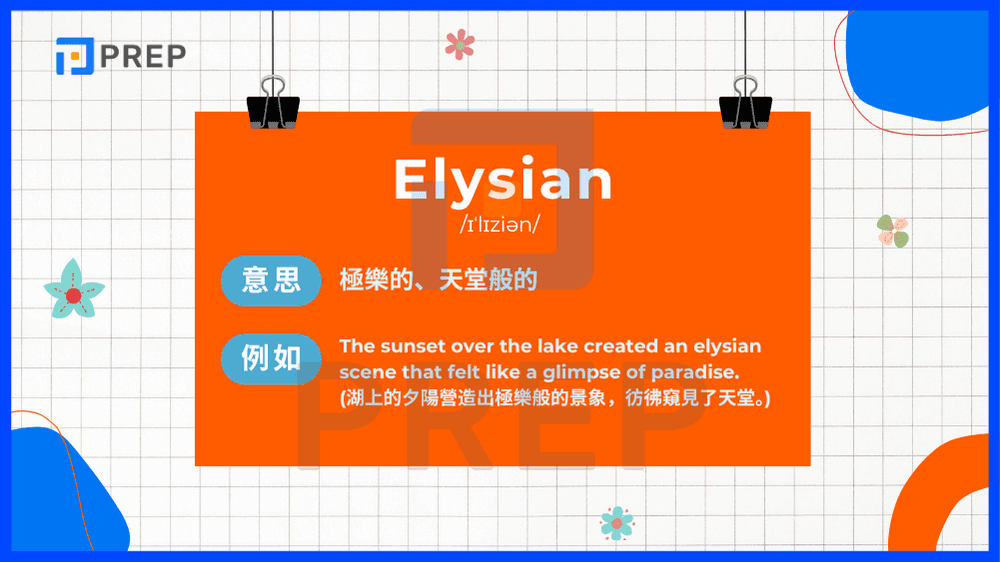 PREP

Elysian
/ɪˈlɪziən/

意思
極樂的、天堂般的

例如
The sunset over the lake created an elysian scene that felt like a glimpse of paradise.
(湖上的夕陽營造出極樂般的景象，彷彿窺見了天堂。)

PREP